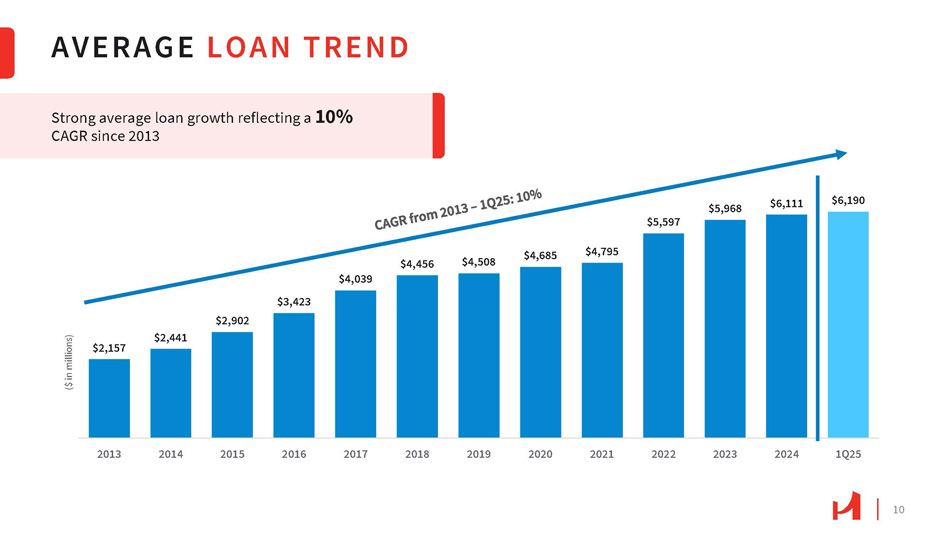 AVERAGE LOAN TREND

Strong average loan growth reflecting a 10% CAGR since 2013

CAGR from 2013 – 1Q25: 10%

($ in millions)

$2,157
$2,441
$2,902
$3,423
$4,039
$4,456
$4,508
$4,685
$4,795
$5,597
$5,968
$6,111
$6,190

2013
2014
2015
2016
2017
2018
2019
2020
2021
2022
2023
2024
1Q25

10